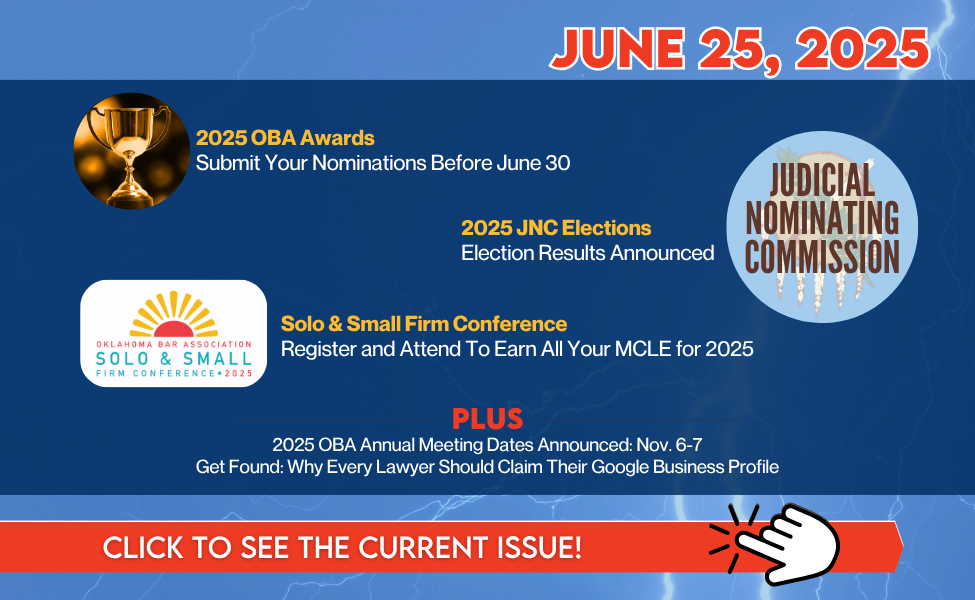 JUNE 25, 2025

2025 OBA Awards
Submit Your Nominations Before June 30

JUDICIAL NOMINATING COMMISSION

2025 JNC Elections
Election Results Announced

OKLAHOMA BAR ASSOCIATION
SOLO & SMALL
FIRM CONFERENCE • 2025

Solo & Small Firm Conference
Register and Attend To Earn All Your MCLE for 2025

PLUS
2025 OBA Annual Meeting Dates Announced: Nov. 6-7
Get Found: Why Every Lawyer Should Claim Their Google Business Profile

CLICK TO SEE THE CURRENT ISSUE!